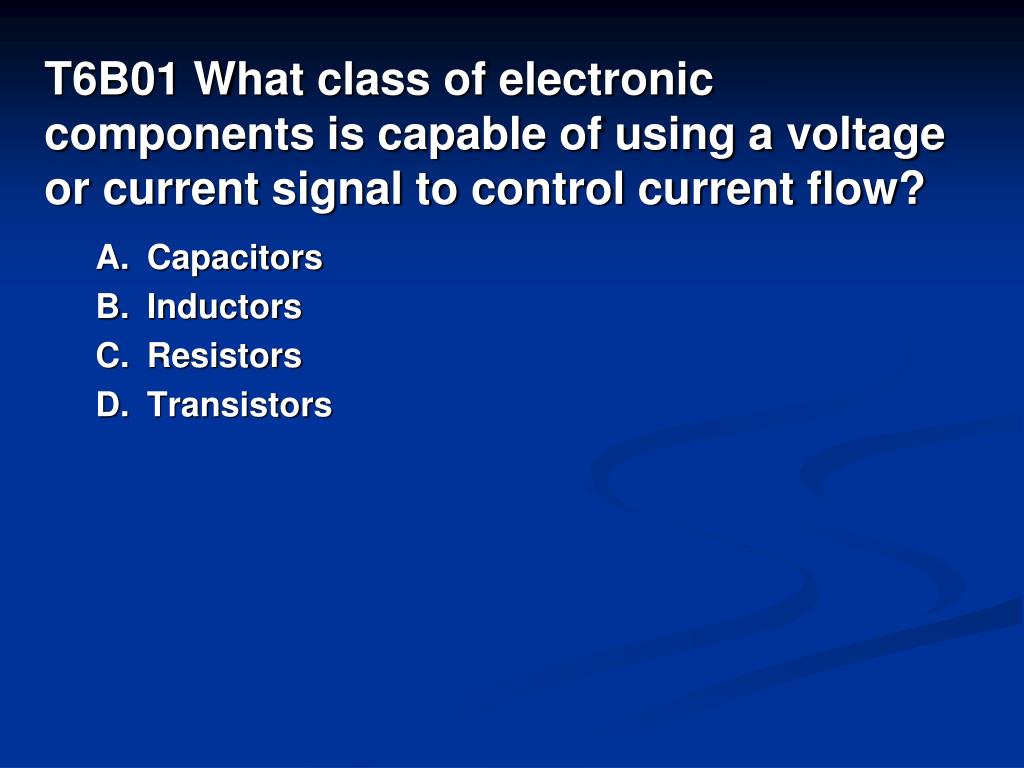 T6B01 What class of electronic components is capable of using a voltage or current signal to control current flow?

A. Capacitors
B. Inductors
C. Resistors
D. Transistors